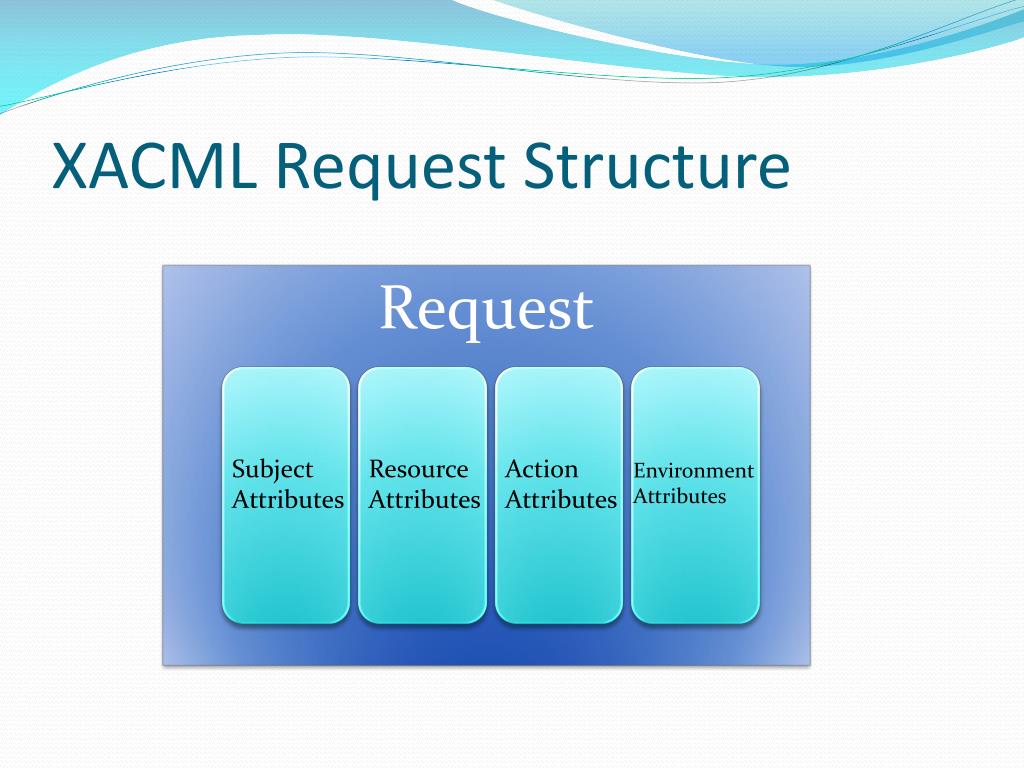 XACML Request Structure

Request

Subject Attributes

Resource Attributes

Action Attributes

Environment Attributes